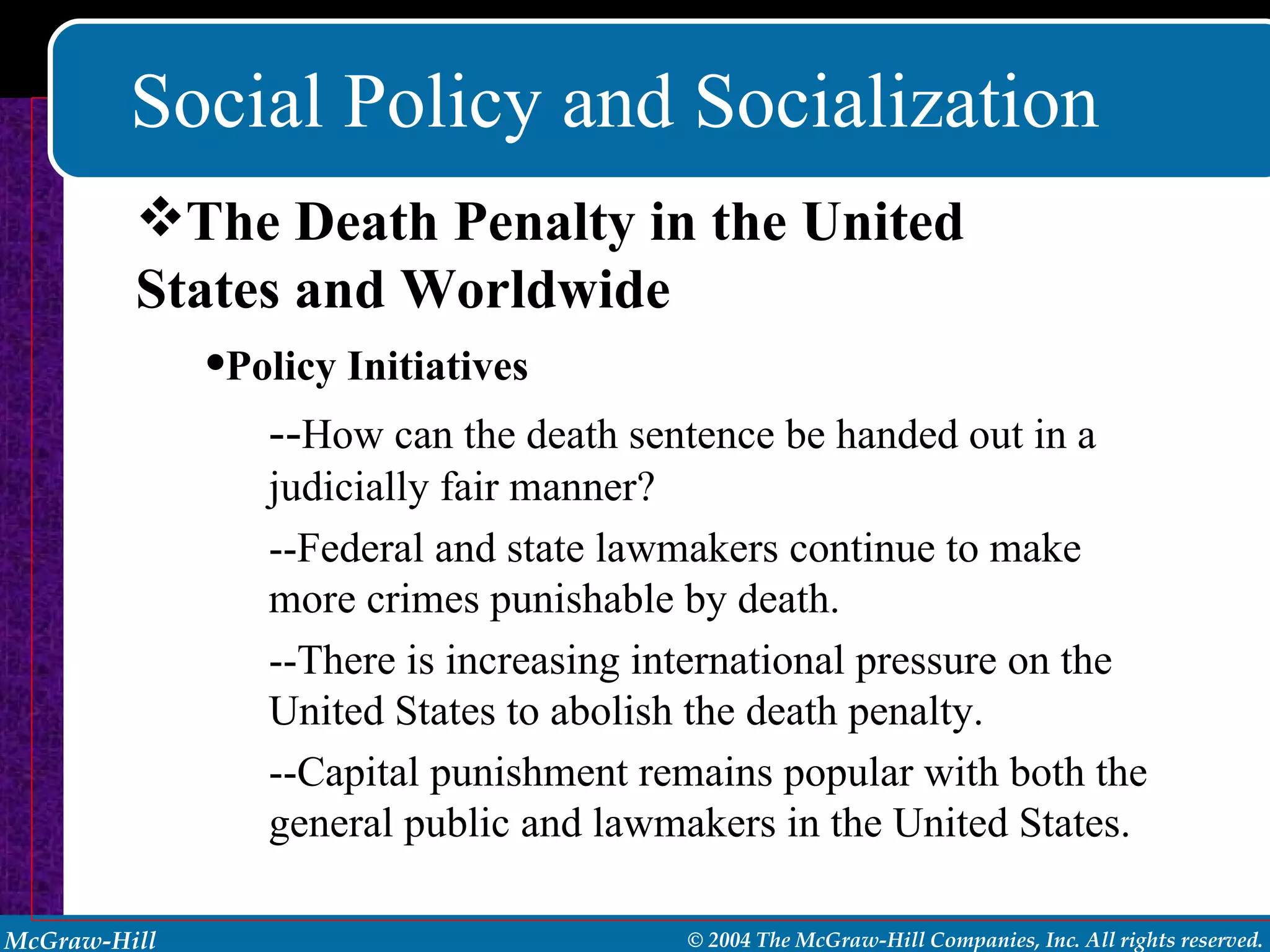 Social Policy and Socialization

❖The Death Penalty in the United States and Worldwide

•Policy Initiatives

--How can the death sentence be handed out in a judicially fair manner?

--Federal and state lawmakers continue to make more crimes punishable by death.

--There is increasing international pressure on the United States to abolish the death penalty.

--Capital punishment remains popular with both the general public and lawmakers in the United States.

McGraw-Hill

© 2004 The McGraw-Hill Companies, Inc. All rights reserved.